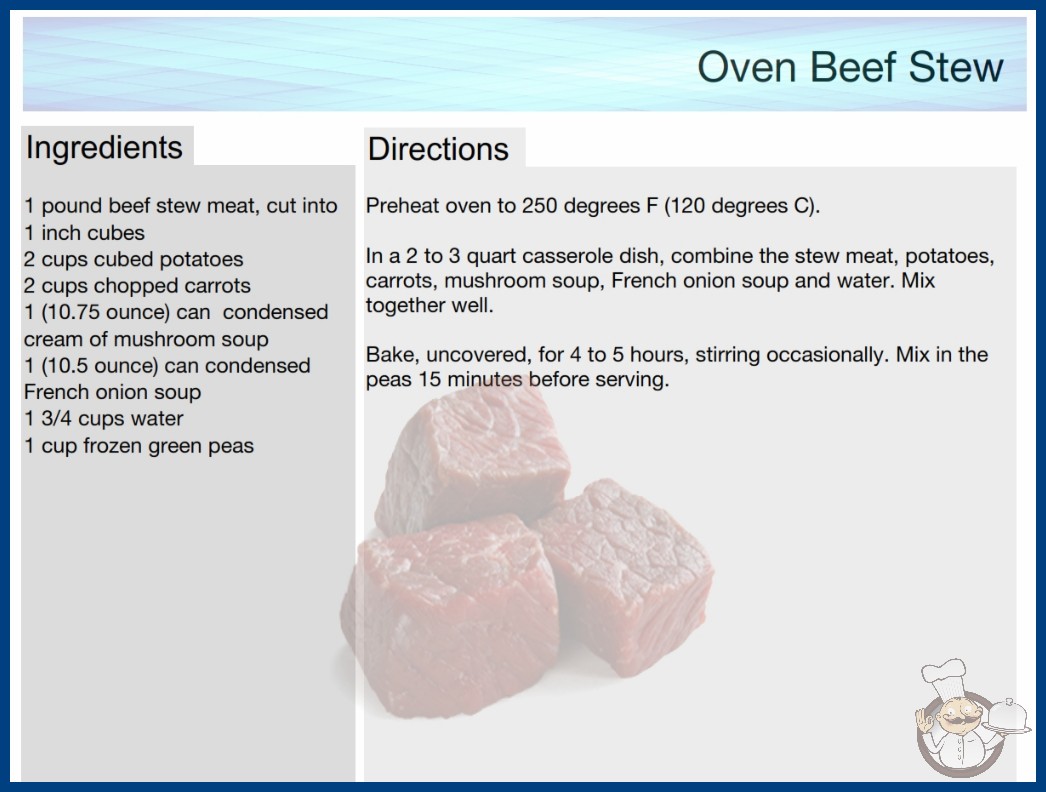 Oven Beef Stew

Ingredients

1 pound beef stew meat, cut into 1 inch cubes
2 cups cubed potatoes
2 cups chopped carrots
1 (10.75 ounce) can condensed cream of mushroom soup
1 (10.5 ounce) can condensed French onion soup
1 3/4 cups water
1 cup frozen green peas

Directions

Preheat oven to 250 degrees F (120 degrees C).

In a 2 to 3 quart casserole dish, combine the stew meat, potatoes, carrots, mushroom soup, French onion soup and water. Mix together well.

Bake, uncovered, for 4 to 5 hours, stirring occasionally. Mix in the peas 15 minutes before serving.